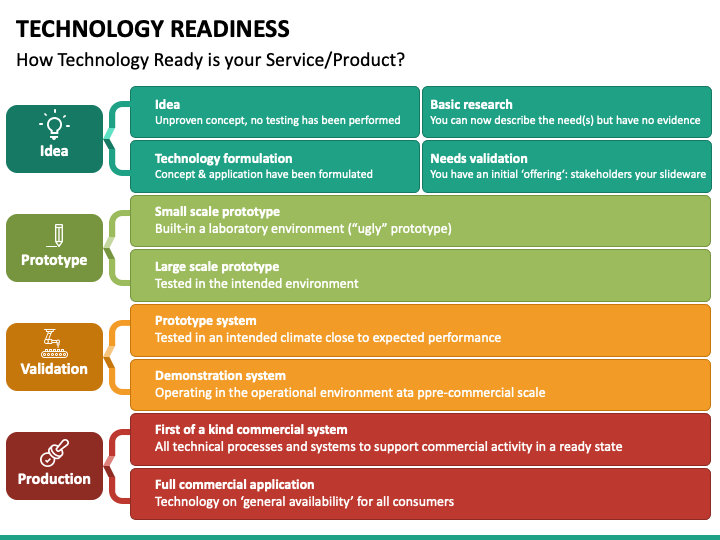 TECHNOLOGY READINESS

How Technology Ready is your Service/Product?

Idea

Idea
Unproven concept, no testing has been performed

Basic research
You can now describe the need(s) but have no evidence

Technology formulation
Concept & application have been formulated

Needs validation
You have an initial 'offering': stakeholders your slideware

Prototype

Small scale prototype
Built-in a laboratory environment ("ugly" prototype)

Large scale prototype
Tested in the intended environment

Validation

Prototype system
Tested in an intended climate close to expected performance

Demonstration system
Operating in the operational environment ata ppre-commercial scale

Production

First of a kind commercial system
All technical processes and systems to support commercial activity in a ready state

Full commercial application
Technology on 'general availability' for all consumers